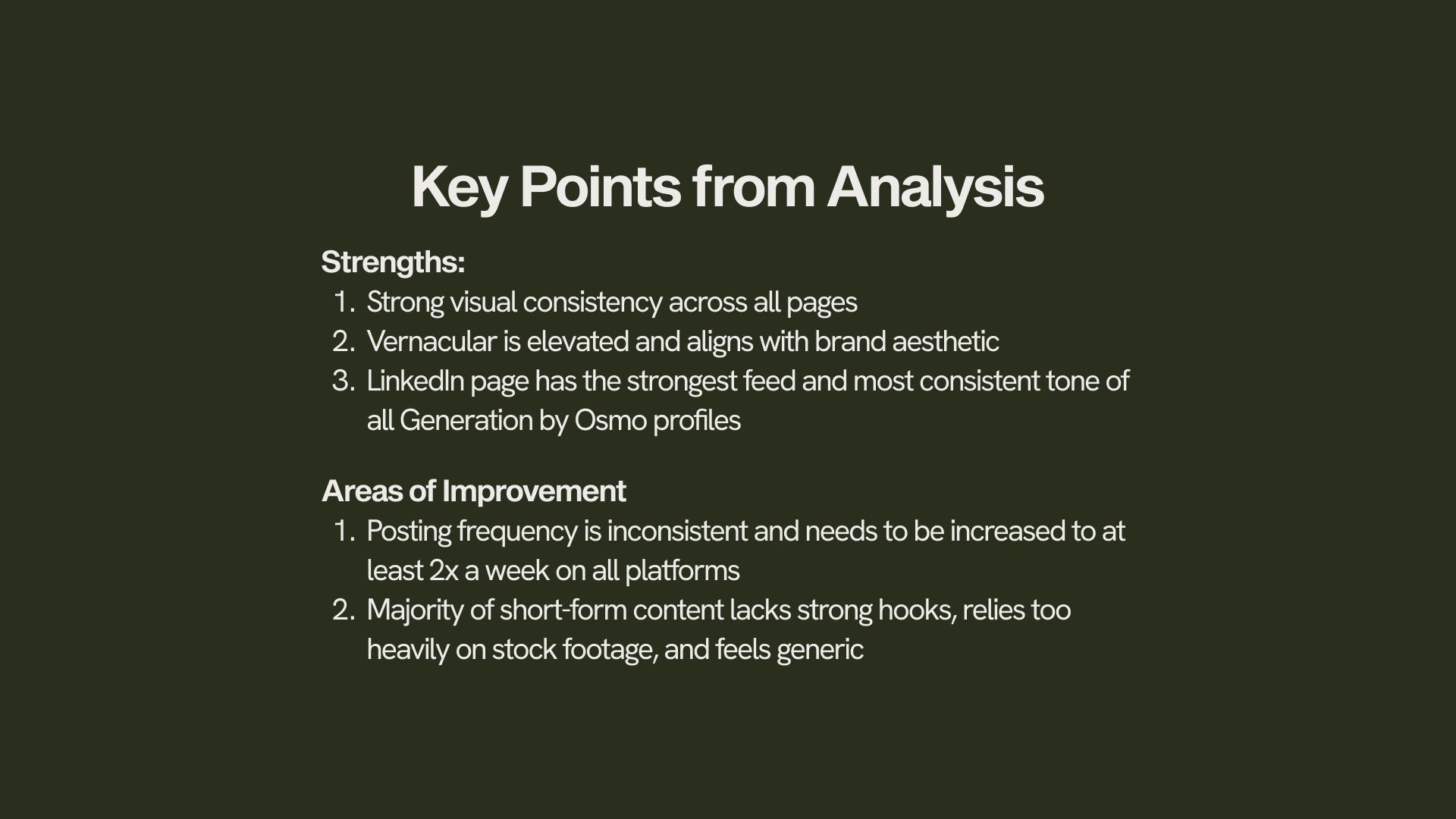 Key Points from Analysis

Strengths:
1. Strong visual consistency across all pages
2. Vernacular is elevated and aligns with brand aesthetic
3. LinkedIn page has the strongest feed and most consistent tone of all Generation by Osmo profiles

Areas of Improvement
1. Posting frequency is inconsistent and needs to be increased to at least 2x a week on all platforms
2. Majority of short-form content lacks strong hooks, relies too heavily on stock footage, and feels generic